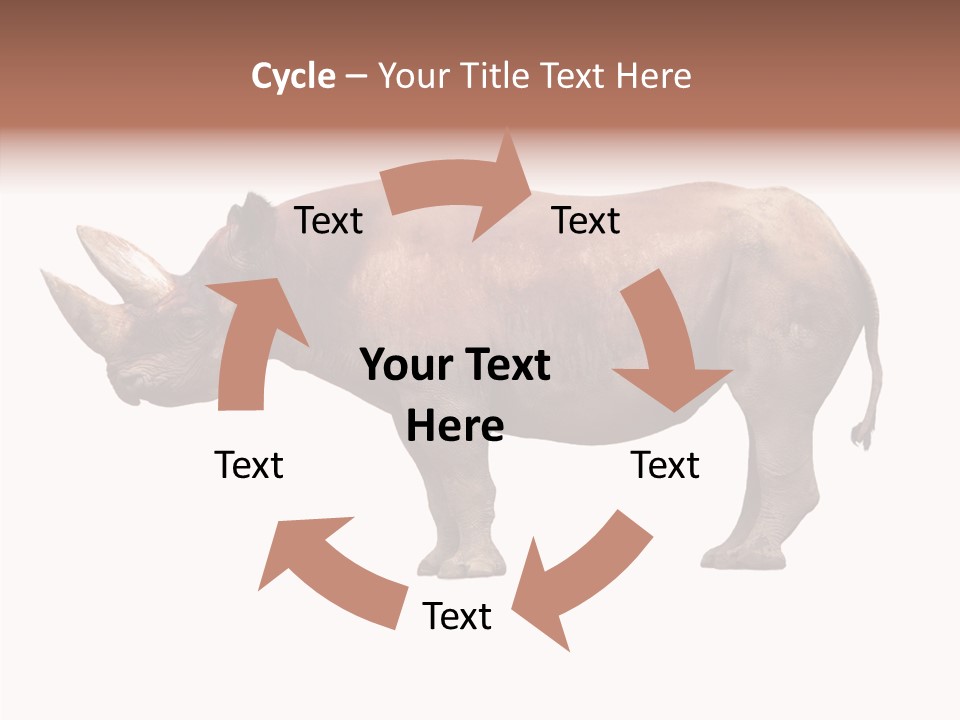 Cycle – Your Title Text Here

Text

Text

Your Text Here

Text

Text

Text